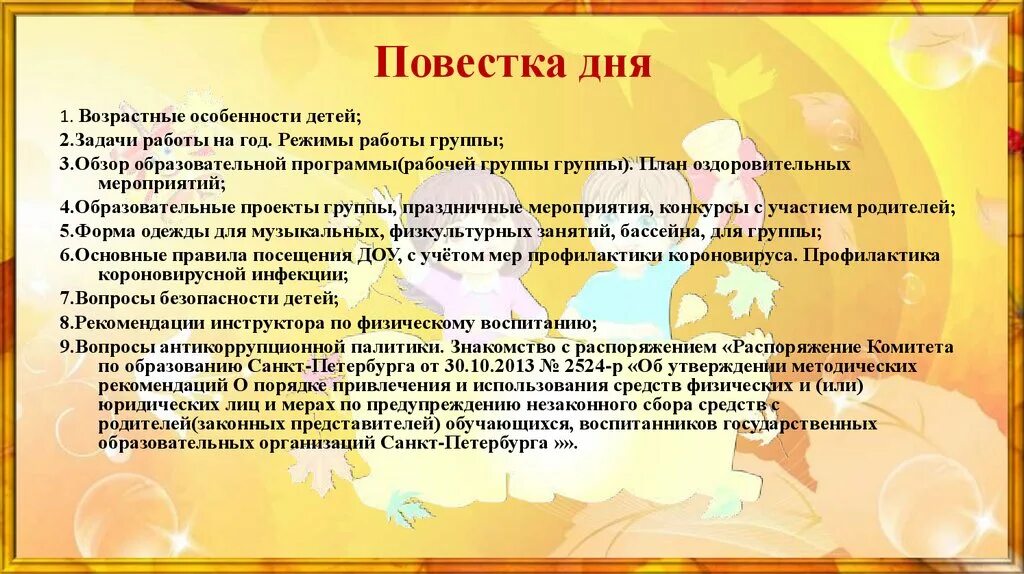 Повестка дня

1. Возрастные особенности детей;

2.Задачи работы на год. Режимы работы группы;

3.Обзор образовательной программы(рабочей группы группы). План оздоровительных мероприятий;

4.Образовательные проекты группы, праздничные мероприятия, конкурсы с участием родителей;

5.Форма одежды для музыкальных, физкультурных занятий, бассейна, для группы;

6.Основные правила посещения ДОУ, с учётом мер профилактики короновируса. Профилактика короновирусной инфекции;

7.Вопросы безопасности детей;

8.Рекомендации инструктора по физическому воспитанию;

9.Вопросы антикоррупционной палитики. Знакомство с распоряжением «Распоряжение Комитета по образованию Санкт-Петербурга от 30.10.2013 № 2524-р «Об утверждении методических рекомендаций О порядке привлечения и использования средств физических и (или) юридических лиц и мерах по предупреждению незаконного сбора средств с родителей(законных представителей) обучающихся, воспитанников государственных образовательных организаций Санкт-Петербурга »».